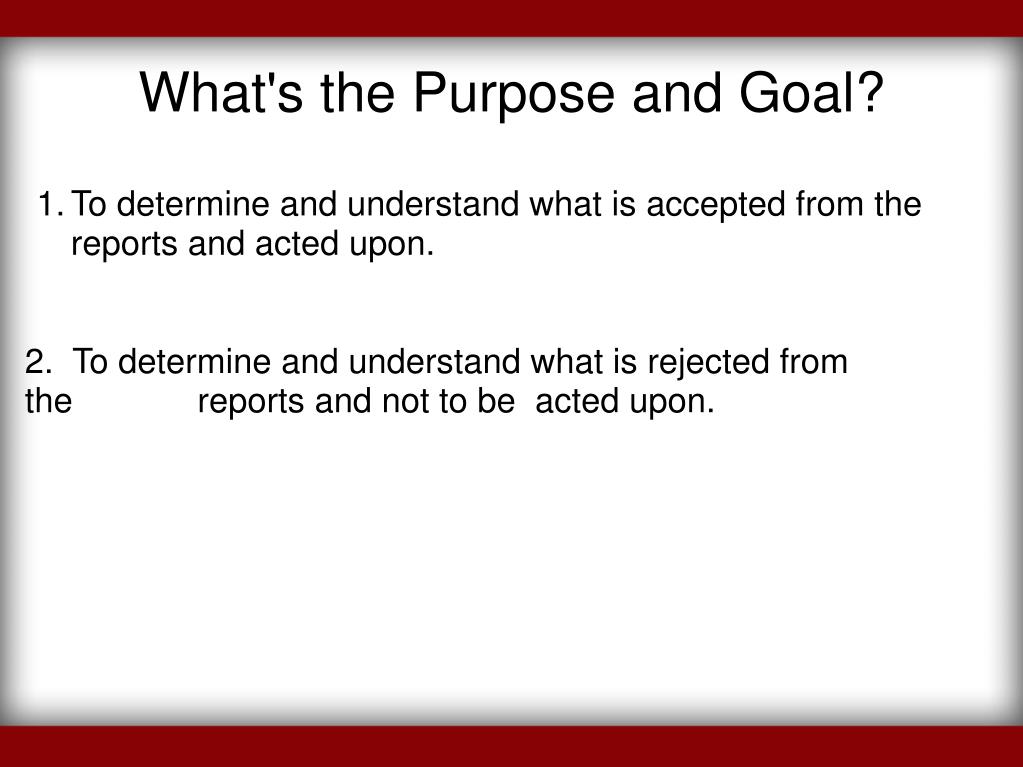 What's the Purpose and Goal?

1. To determine and understand what is accepted from the reports and acted upon.

2. To determine and understand what is rejected from the reports and not to be acted upon.